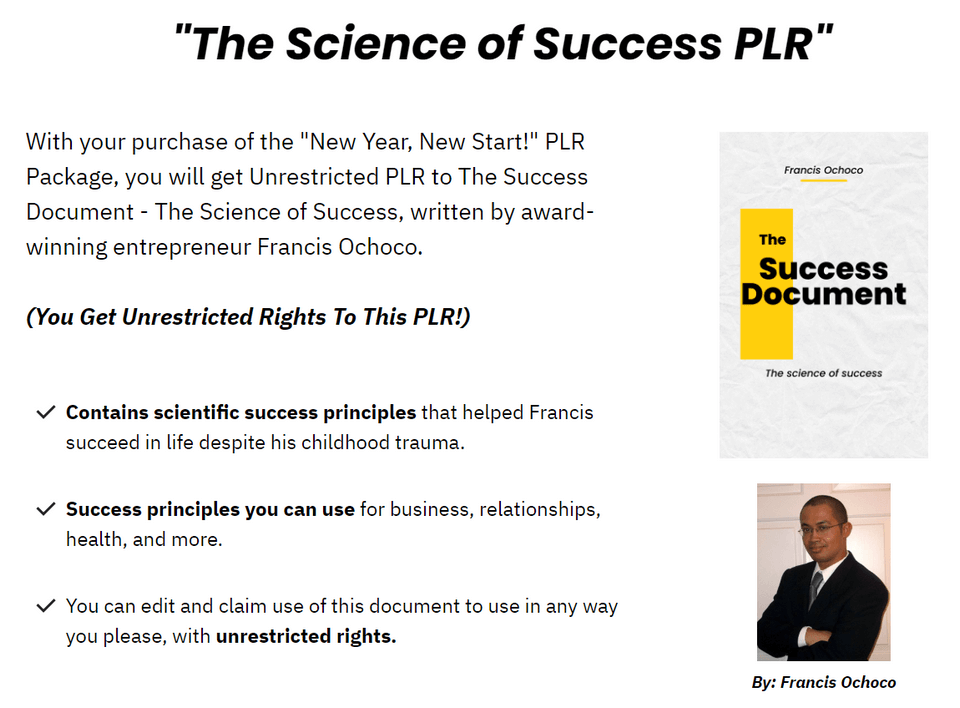 "The Science of Success PLR"

With your purchase of the "New Year, New Start!" PLR Package, you will get Unrestricted PLR to The Success Document - The Science of Success, written by award-winning entrepreneur Francis Ochoco.

(You Get Unrestricted Rights To This PLR!)

✓ Contains scientific success principles that helped Francis succeed in life despite his childhood trauma.

✓ Success principles you can use for business, relationships, health, and more.

✓ You can edit and claim use of this document to use in any way you please, with unrestricted rights.

Francis Ochoco

The Success Document

The science of success

By: Francis Ochoco